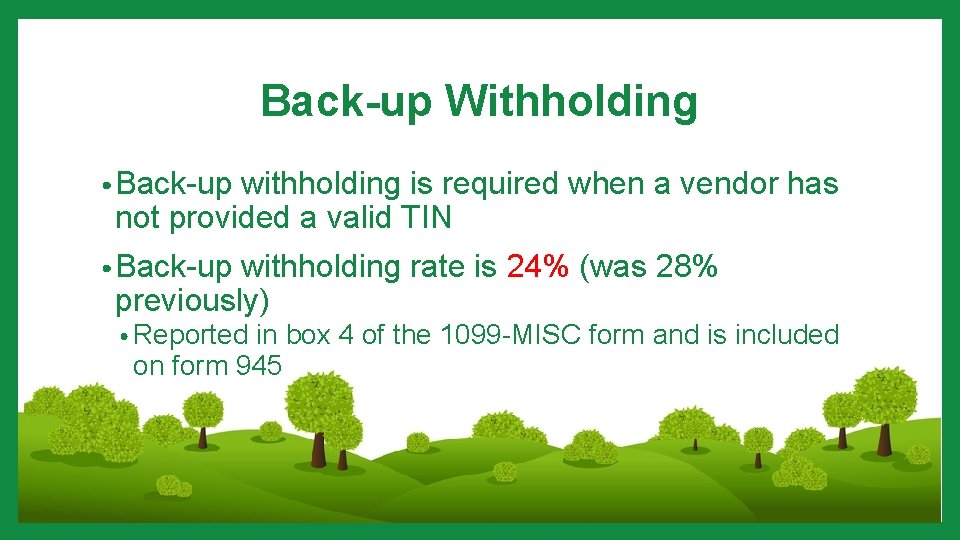 Back-up Withholding

• Back-up withholding is required when a vendor has not provided a valid TIN

• Back-up withholding rate is 24% (was 28% previously)

• Reported in box 4 of the 1099-MISC form and is included on form 945